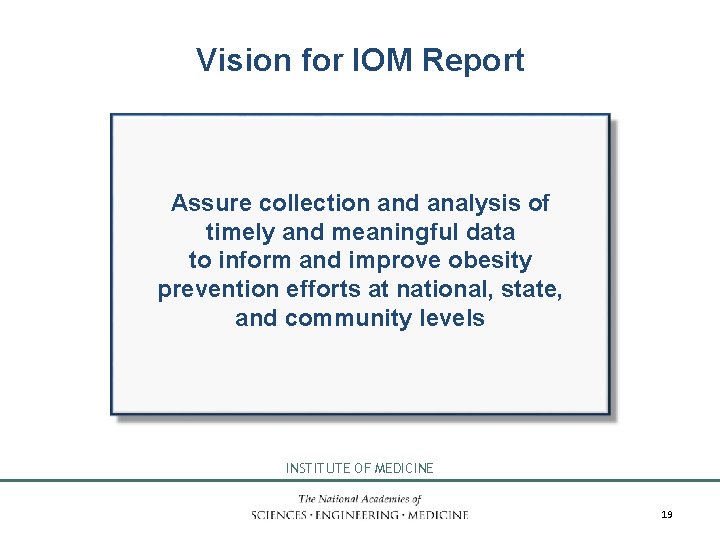 Vision for IOM Report

Assure collection and analysis of timely and meaningful data to inform and improve obesity prevention efforts at national, state, and community levels

INSTITUTE OF MEDICINE

The National Academies of
SCIENCES · ENGINEERING · MEDICINE

19